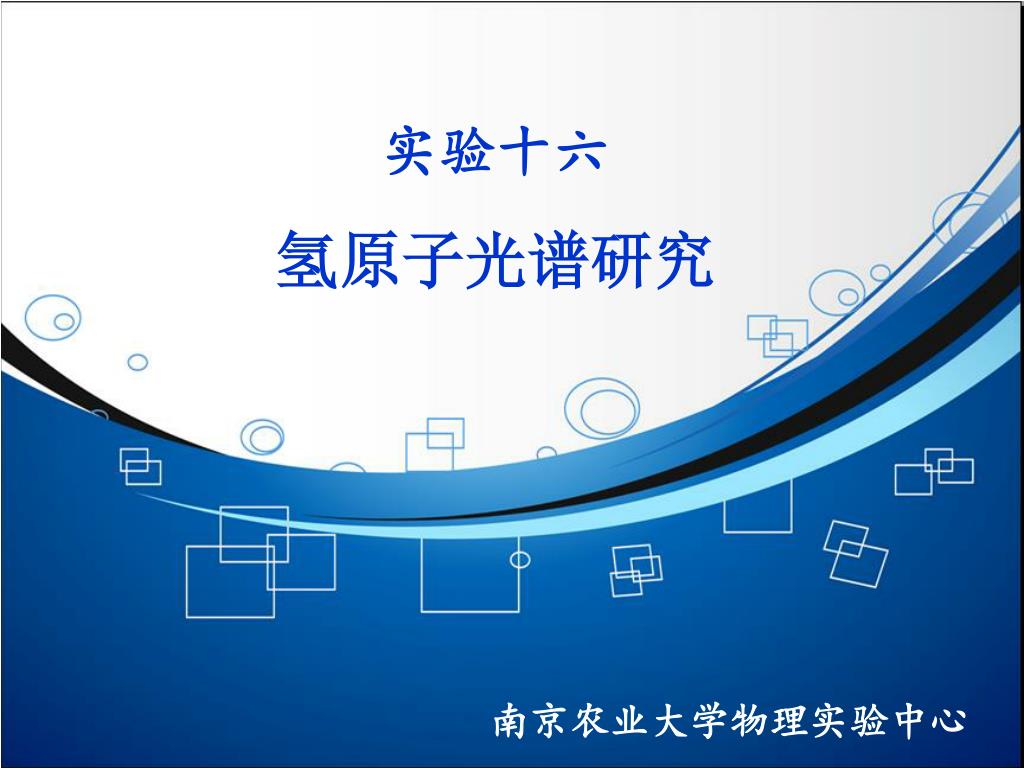 实验十六

氢原子光谱研究

南京农业大学物理实验中心